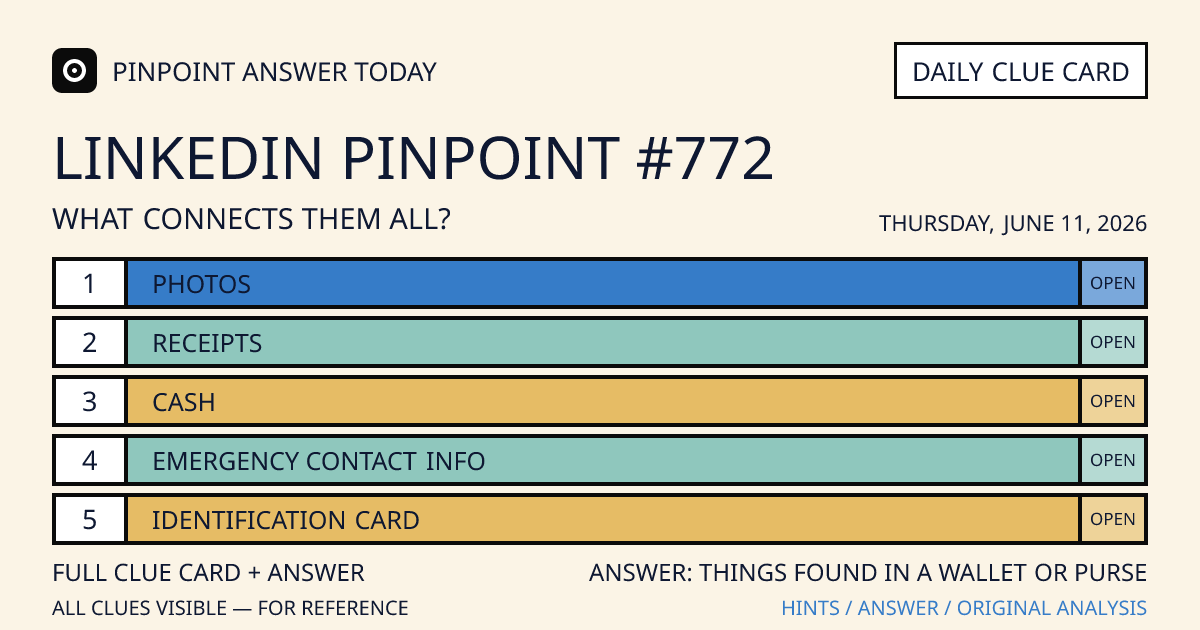 PINPOINT ANSWER TODAY

DAILY CLUE CARD

LINKEDIN PINPOINT #772

WHAT CONNECTS THEM ALL?

THURSDAY, JUNE 11, 2026

| 1 | PHOTOS | OPEN |
|---|---|---|
| 2 | RECEIPTS | OPEN |
| 3 | CASH | OPEN |
| 4 | EMERGENCY CONTACT INFO | OPEN |
| 5 | IDENTIFICATION CARD | OPEN |

FULL CLUE CARD + ANSWER

ANSWER: THINGS FOUND IN A WALLET OR PURSE

ALL CLUES VISIBLE — FOR REFERENCE

HINTS / ANSWER / ORIGINAL ANALYSIS